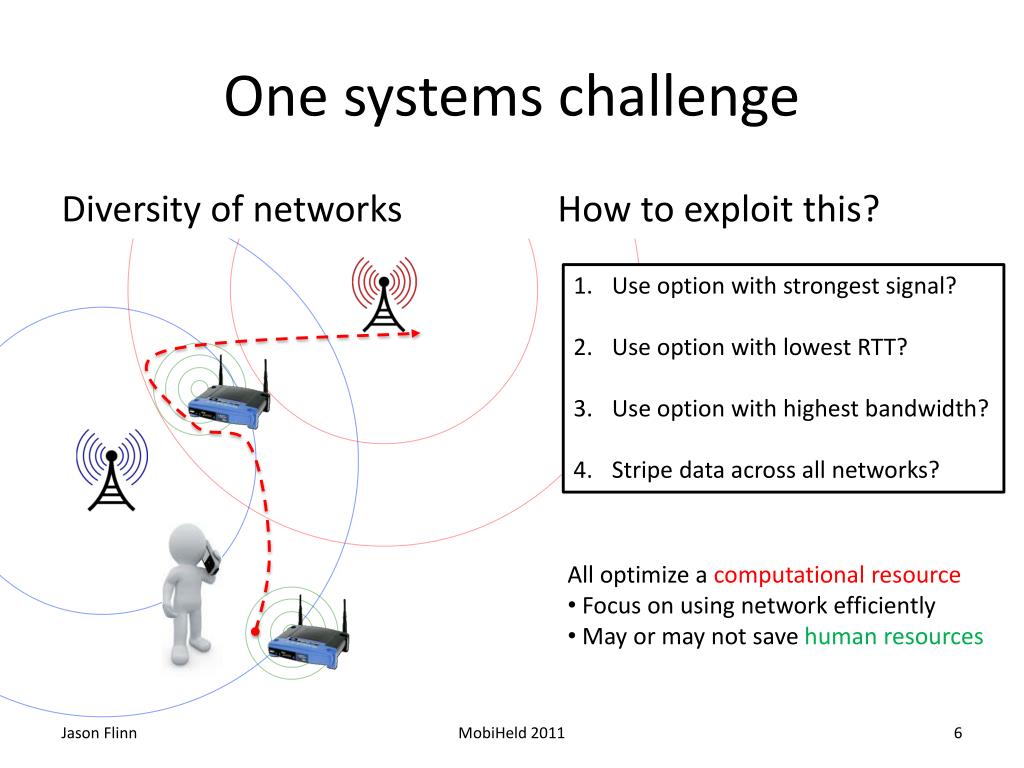 One systems challenge

Diversity of networks

How to exploit this?

1. Use option with strongest signal?

2. Use option with lowest RTT?

3. Use option with highest bandwidth?

4. Stripe data across all networks?

All optimize a computational resource
• Focus on using network efficiently
• May or may not save human resources

Jason Flinn

MobiHeld 2011

6